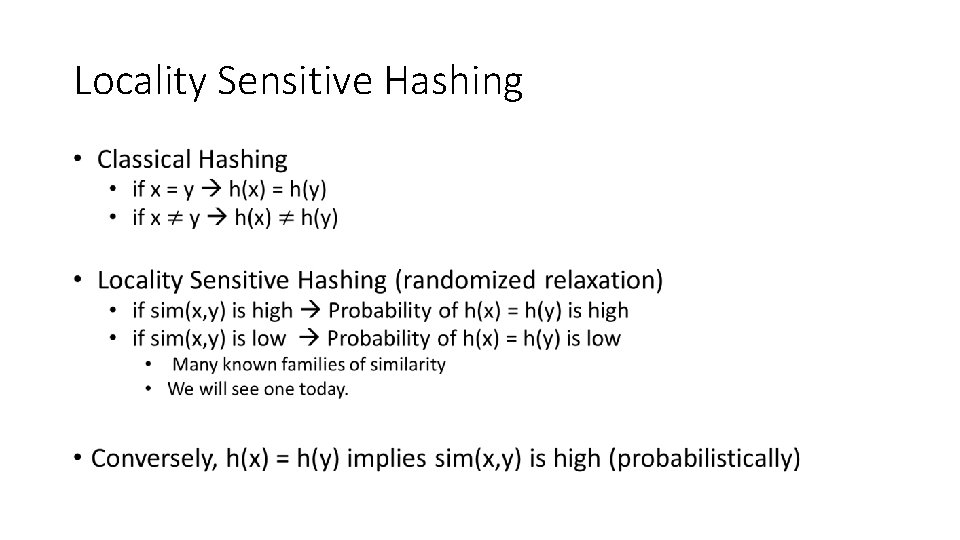 Locality Sensitive Hashing

• Classical Hashing
  • if x = y → h(x) = h(y)
  • if x ≠ y → h(x) ≠ h(y)

• Locality Sensitive Hashing (randomized relaxation)
  • if sim(x,y) is high → Probability of h(x) = h(y) is high
  • if sim(x,y) is low → Probability of h(x) = h(y) is low
    • Many known families of similarity
    • We will see one today.

• Conversely, h(x) = h(y) implies sim(x,y) is high (probabilistically)